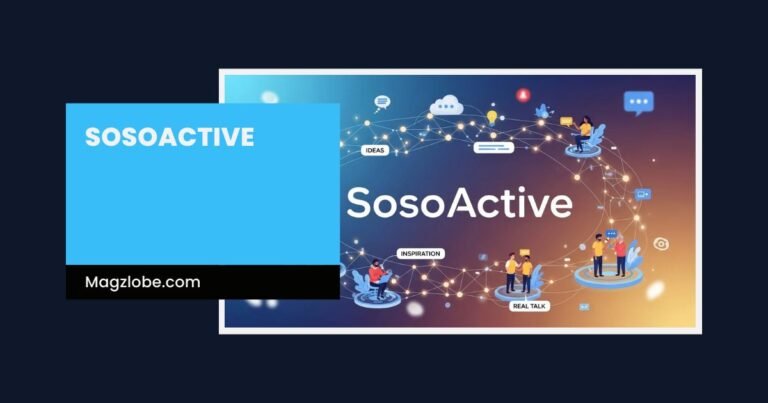 SOSOACTIVE

Magzlobe.com

IDEAS

SosoActive

INSPIRATION

REAL TALK